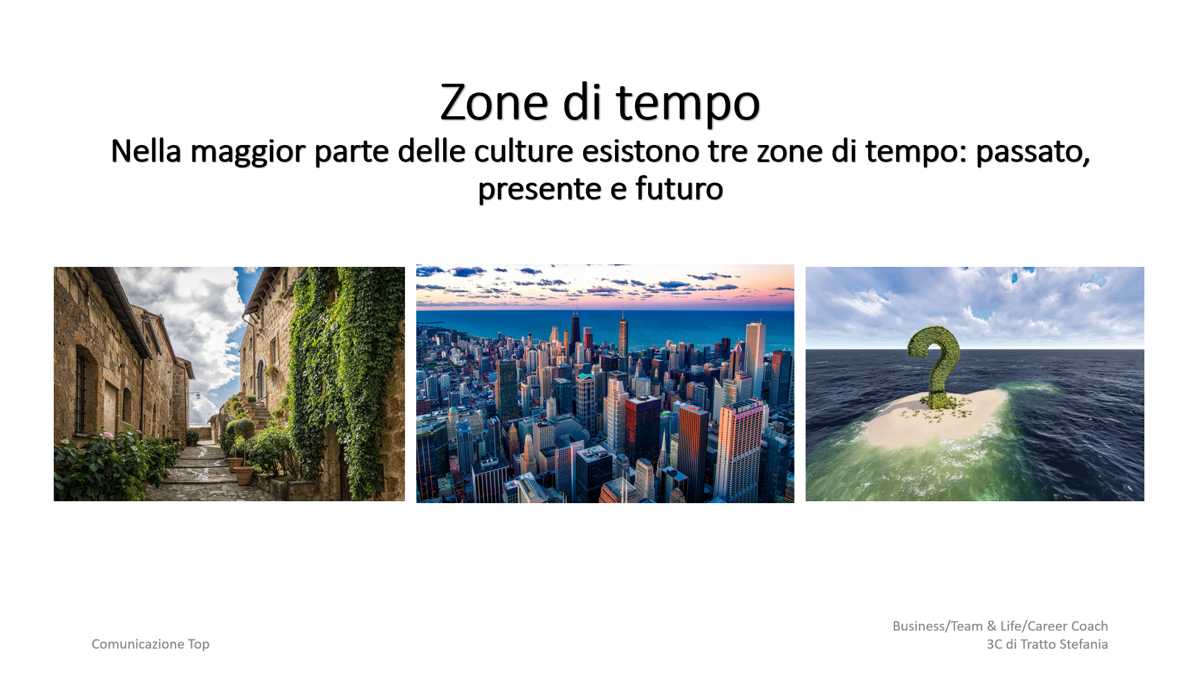 Zone di tempo
Nella maggior parte delle culture esistono tre zone di tempo: passato, presente e futuro

Comunicazione Top

Business/Team & Life/Career Coach
3C di Tratto Stefania